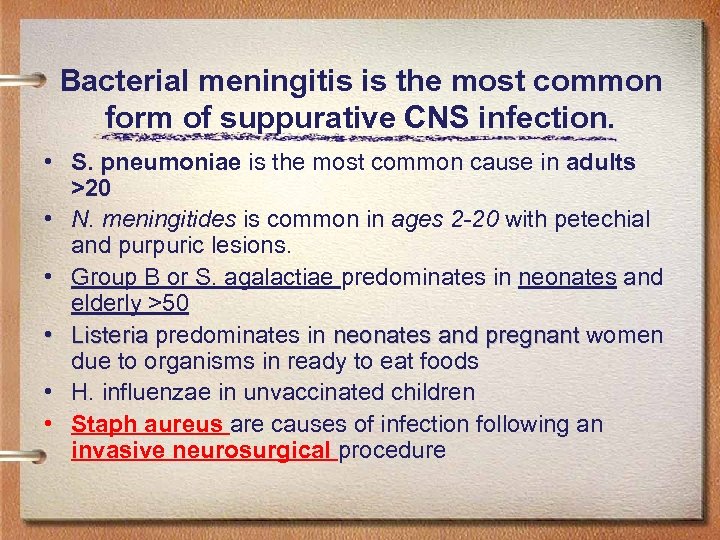 Bacterial meningitis is the most common form of suppurative CNS infection.

• S. pneumoniae is the most common cause in adults >20
• N. meningitides is common in ages 2-20 with petechial and purpuric lesions.
• Group B or S. agalactiae predominates in neonates and elderly >50
• Listeria predominates in neonates and pregnant women due to organisms in ready to eat foods
• H. influenzae in unvaccinated children
• Staph aureus are causes of infection following an invasive neurosurgical procedure